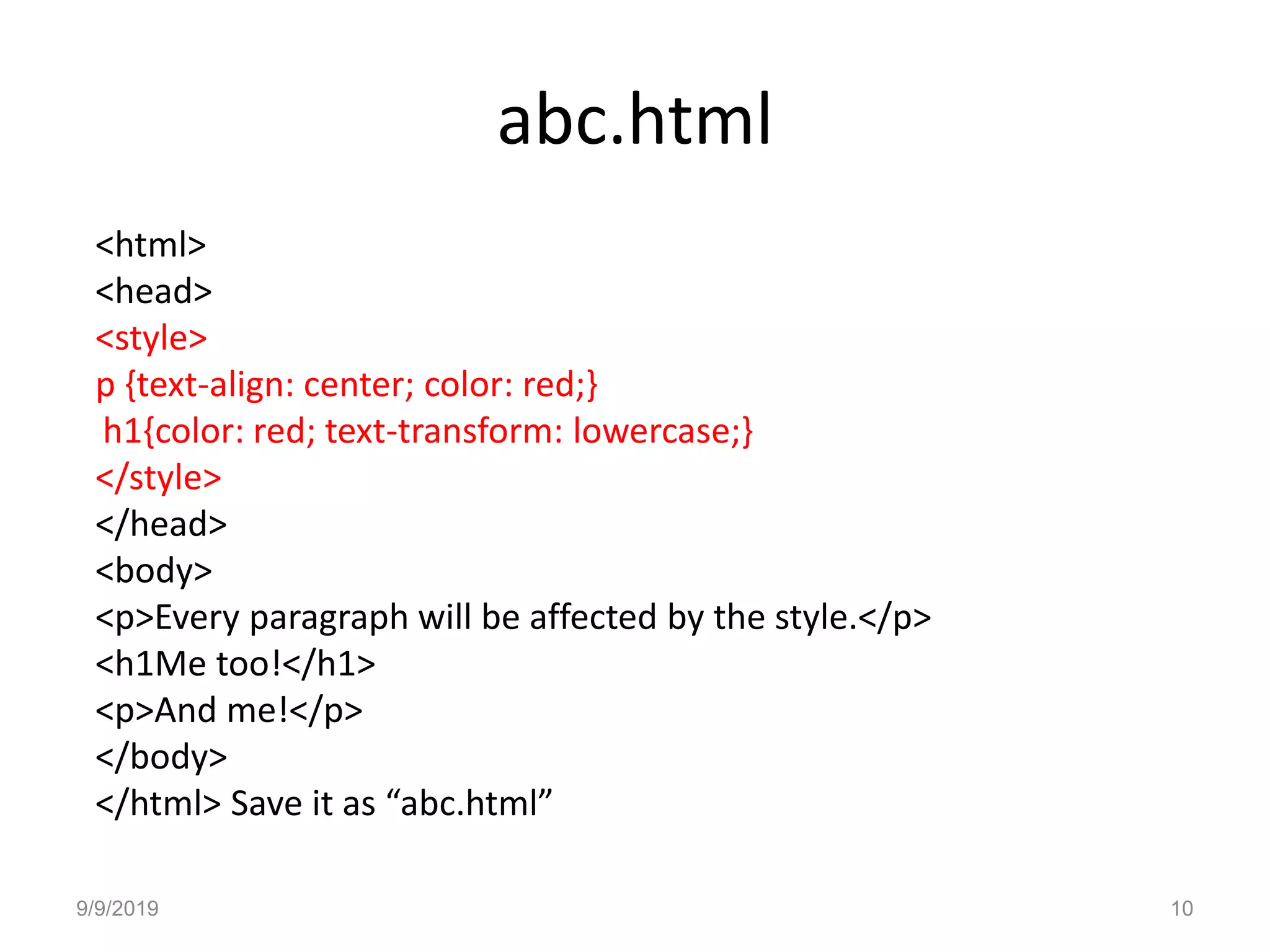 abc.html

<html>
<head>
<style>
p {text-align: center; color: red;}
h1{color: red; text-transform: lowercase;}
</style>
</head>
<body>
<p>Every paragraph will be affected by the style.</p>
<h1Me too!</h1>
<p>And me!</p>
</body>
</html> Save it as “abc.html”

9/9/2019

10